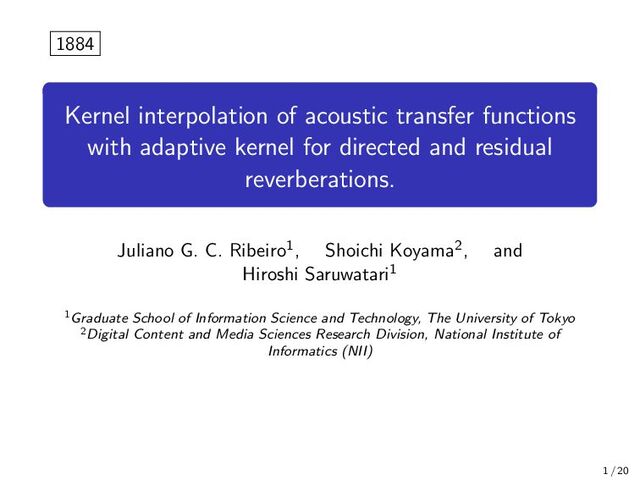 1884

Kernel interpolation of acoustic transfer functions with adaptive kernel for directed and residual reverberations.

Juliano G. C. Ribeiro$^1$, Shoichi Koyama$^2$, and Hiroshi Saruwatari$^1$

$^1$Graduate School of Information Science and Technology, The University of Tokyo
$^2$Digital Content and Media Sciences Research Division, National Institute of Informatics (NII)

1 / 20